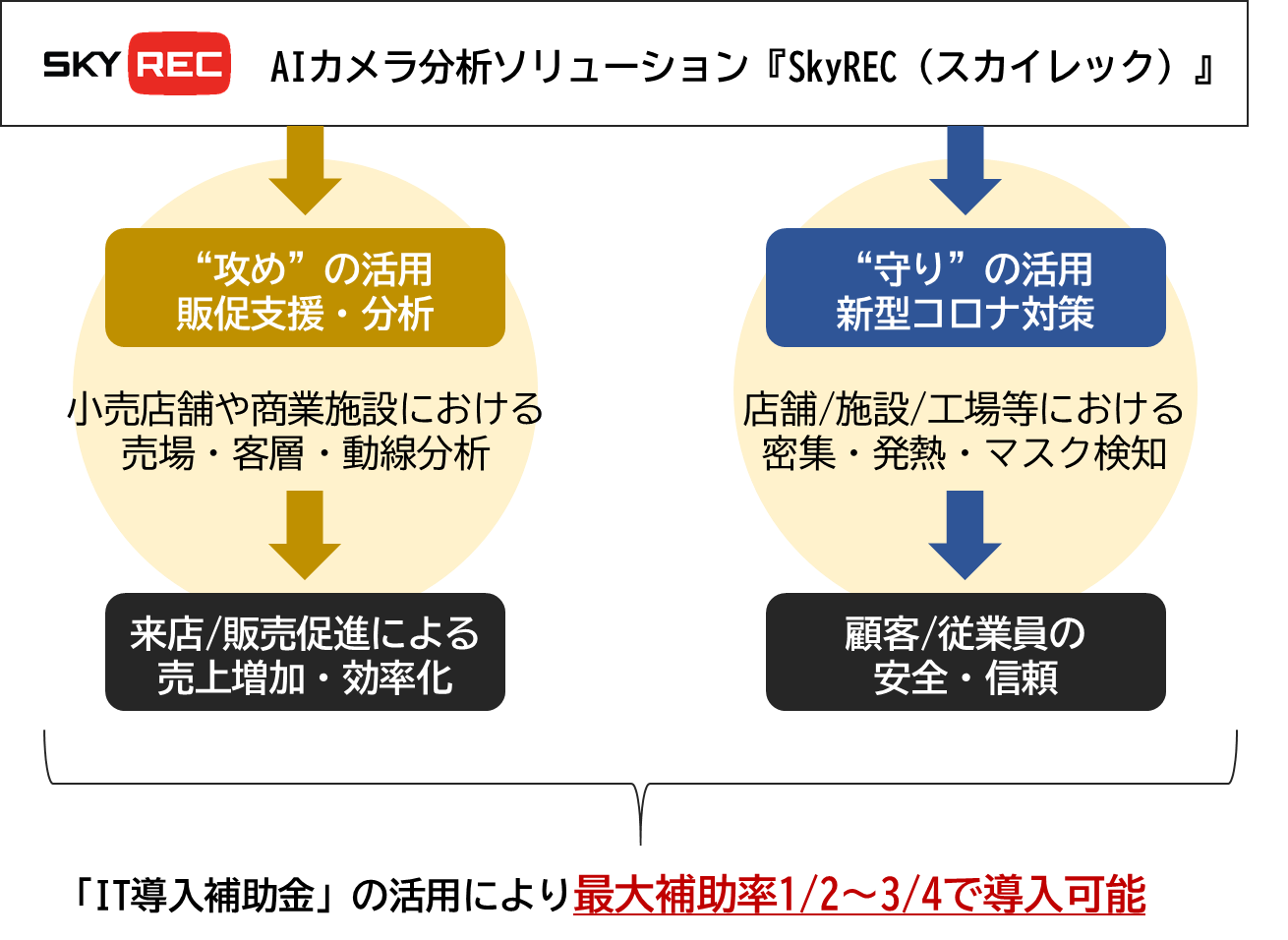 SKY REC AIカメラ分析ソリューション『SkyREC（スカイレック）』

“攻め”の活用
販促支援・分析

小売店舗や商業施設における
売場・客層・動線分析

来店/販売促進による
売上増加・効率化

“守り”の活用
新型コロナ対策

店舗/施設/工場等における
密集・発熱・マスク検知

顧客/従業員の
安全・信頼

「IT導入補助金」の活用により最大補助率1/2～3/4で導入可能